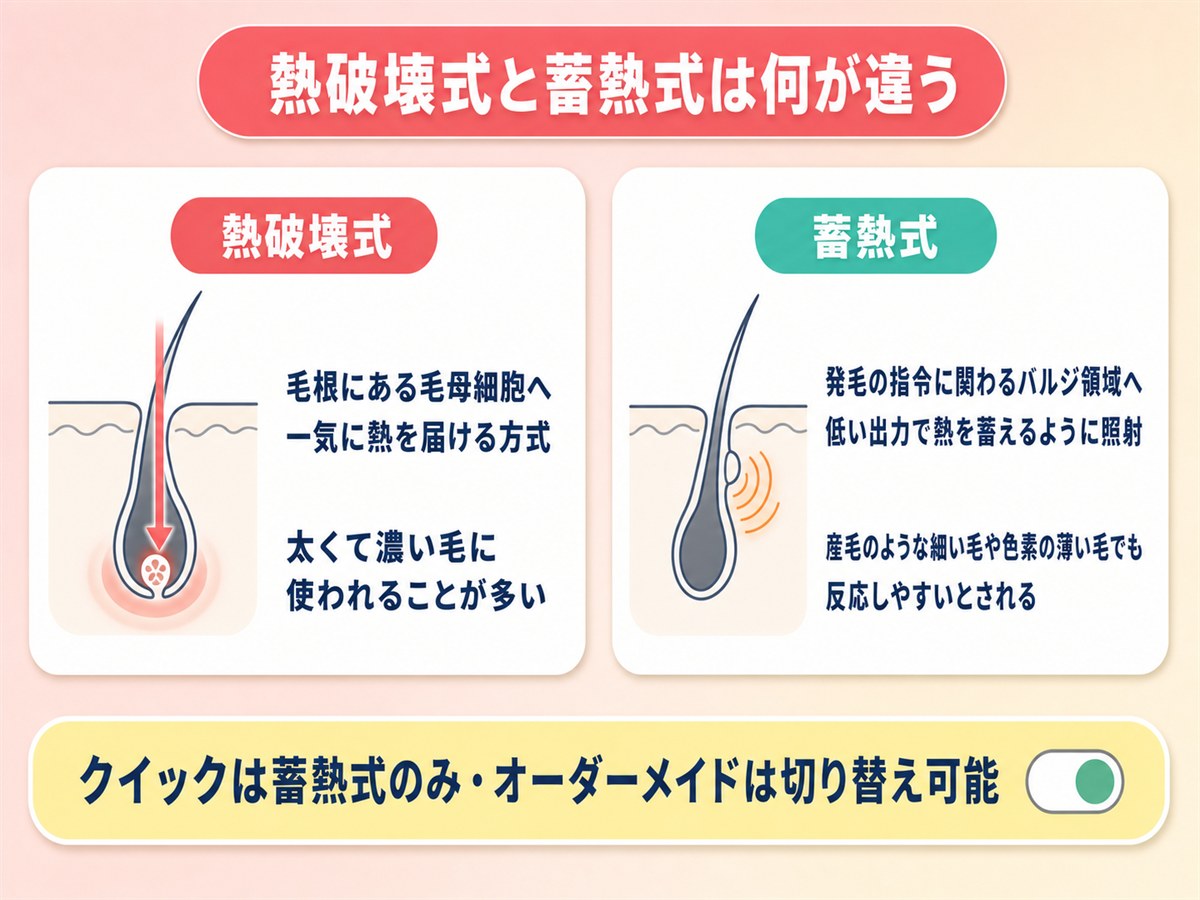 熱破壊式と蓄熱式は何が違う

熱破壊式

毛根にある毛母細胞へ一気に熱を届ける方式

太くて濃い毛に使われることが多い

蓄熱式

発毛の指令に関わるバルジ領域へ低い出力で熱を蓄えるように照射

産毛のような細い毛や色素の薄い毛でも反応しやすいとされる

クイックは蓄熱式のみ・オーダーメイドは切り替え可能